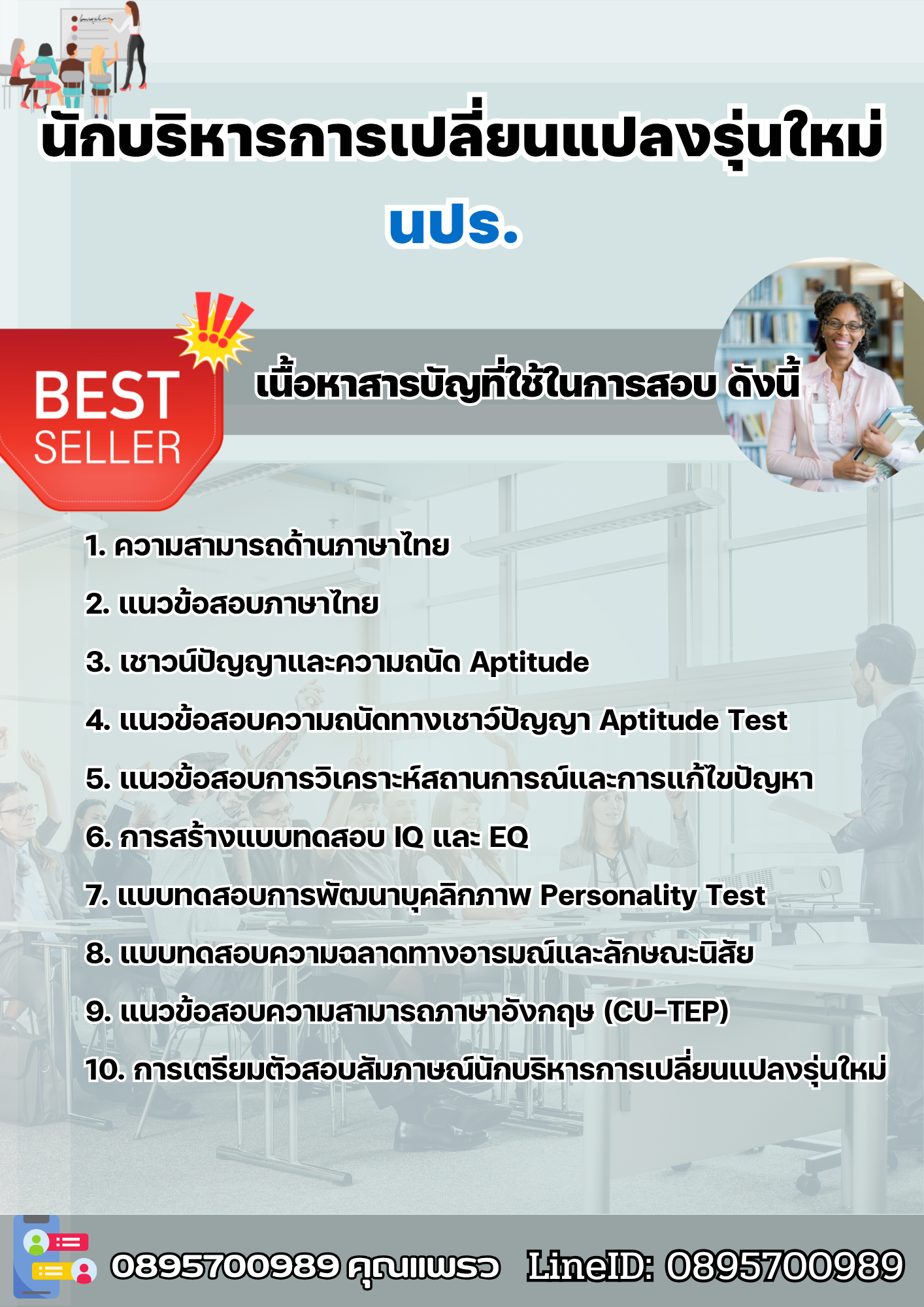 นักบริหารการเปลี่ยนแปลงรุ่นใหม่
นปร.

BEST SELLER

เนื้อหาสารบัญที่ใช้ในการสอบ ดังนี้

1. ความสามารถด้านภาษาไทย
2. แนวข้อสอบภาษาไทย
3. เชาวน์ปัญญาและความถนัด Aptitude
4. แนวข้อสอบความถนัดทางเชาว์ปัญญา Aptitude Test
5. แนวข้อสอบการวิเคราะห์สถานการณ์และการแก้ไขปัญหา
6. การสร้างแบบทดสอบ IQ และ EQ
7. แบบทดสอบการพัฒนาบุคลิกภาพ Personality Test
8. แบบทดสอบความฉลาดทางอารมณ์และลักษณะนิสัย
9. แนวข้อสอบความสามารถภาษาอังกฤษ (CU-TEP)
10. การเตรียมตัวสอบสัมภาษณ์นักบริหารการเปลี่ยนแปลงรุ่นใหม่

0895700989 คุณแพรว LineID: 0895700989